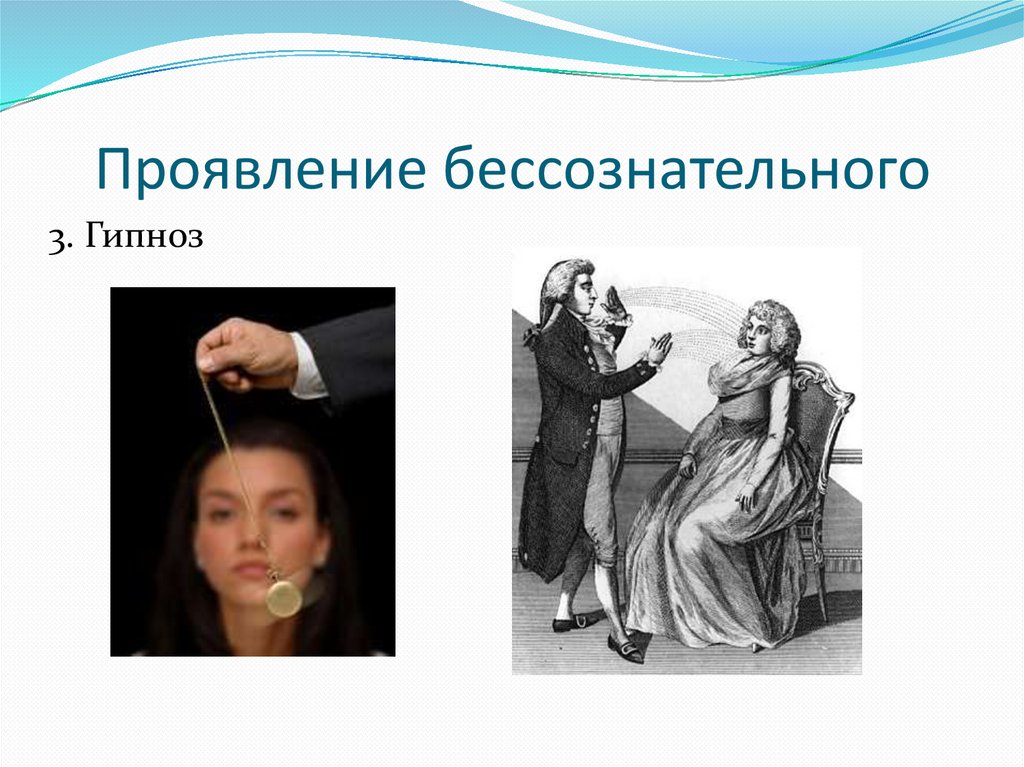 Проявление бессознательного

3. Гипноз